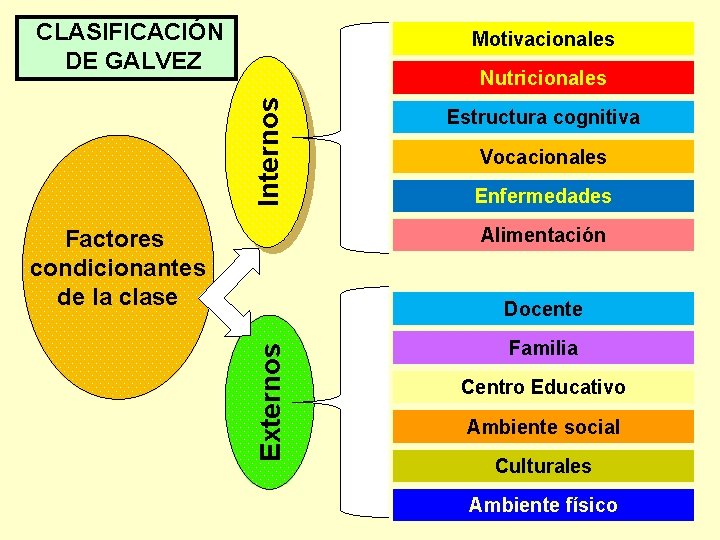 CLASIFICACIÓN DE GALVEZ

Factores condicionantes de la clase

Internos

Motivacionales
Nutricionales
Estructura cognitiva
Vocacionales
Enfermedades
Alimentación

Externos

Docente
Familia
Centro Educativo
Ambiente social
Culturales
Ambiente físico